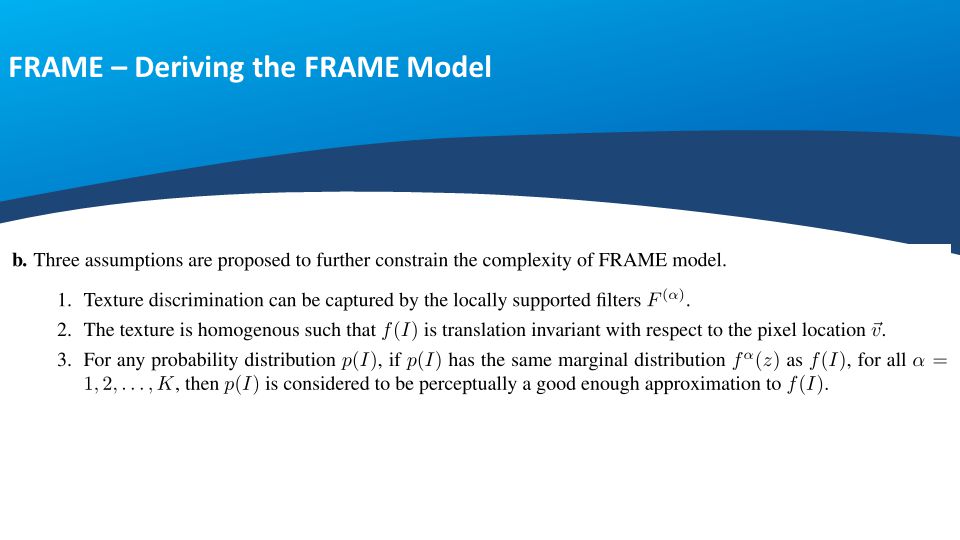 FRAME – Deriving the FRAME Model

**b.** Three assumptions are proposed to further constrain the complexity of FRAME model.

1. Texture discrimination can be captured by the locally supported filters $F^{(\alpha)}$.
2. The texture is homogenous such that $f(I)$ is translation invariant with respect to the pixel location $\vec{v}$.
3. For any probability distribution $p(I)$, if $p(I)$ has the same marginal distribution $f^{\alpha}(z)$ as $f(I)$, for all $\alpha = 1, 2, \ldots, K$, then $p(I)$ is considered to be perceptually a good enough approximation to $f(I)$.